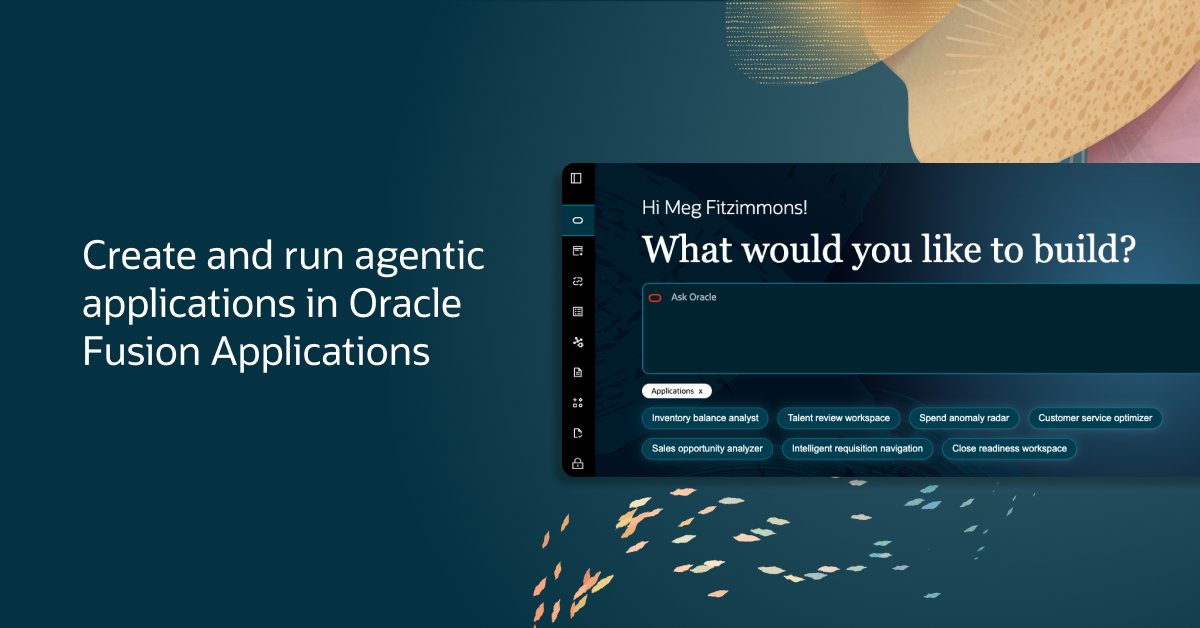 Create and run agentic applications in Oracle Fusion Applications

Hi Meg Fitzimmons!

What would you like to build?

Ask Oracle

Applications x

Inventory balance analyst

Talent review workspace

Spend anomaly radar

Customer service optimizer

Sales opportunity analyzer

Intelligent requisition navigation

Close readiness workspace